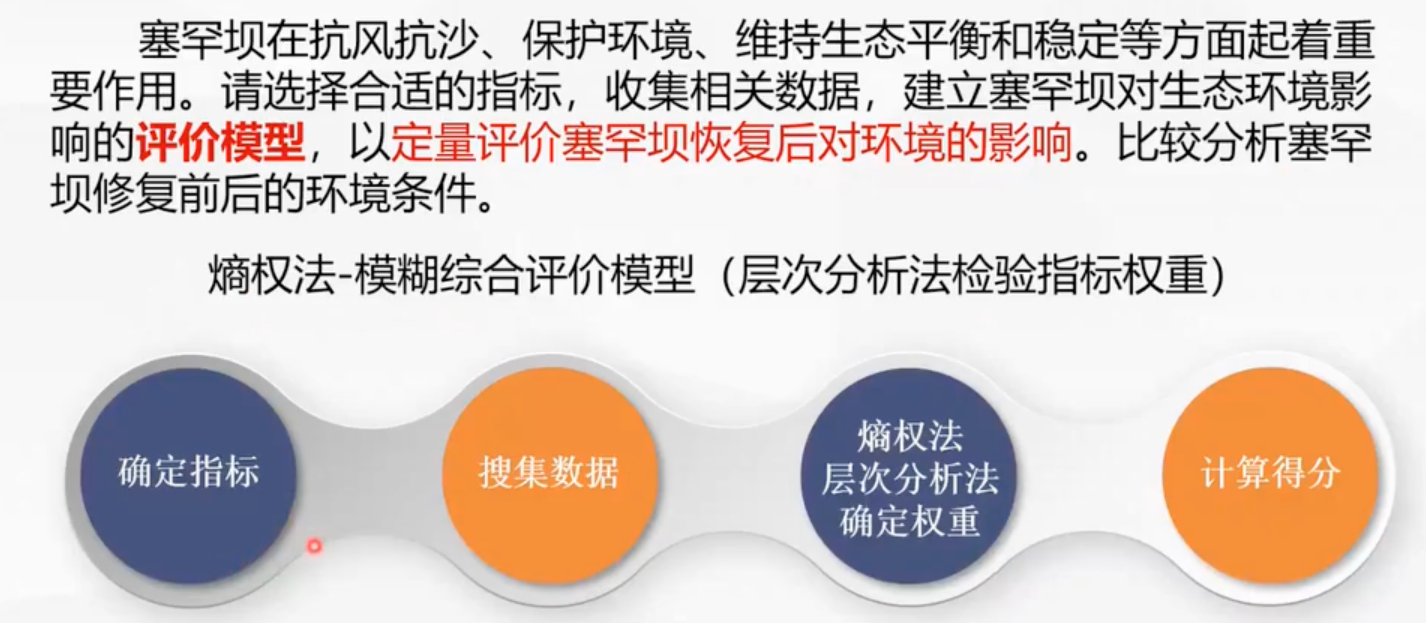 塞罕坝在抗风抗沙、保护环境、维持生态平衡和稳定等方面起着重要作用。请选择合适的指标，收集相关数据，建立塞罕坝对生态环境影响的评价模型，以定量评价塞罕坝恢复后对环境的影响。比较分析塞罕坝修复前后的环境条件。

熵权法-模糊综合评价模型（层次分析法检验指标权重）

确定指标

搜集数据

熵权法
层次分析法
确定权重

计算得分